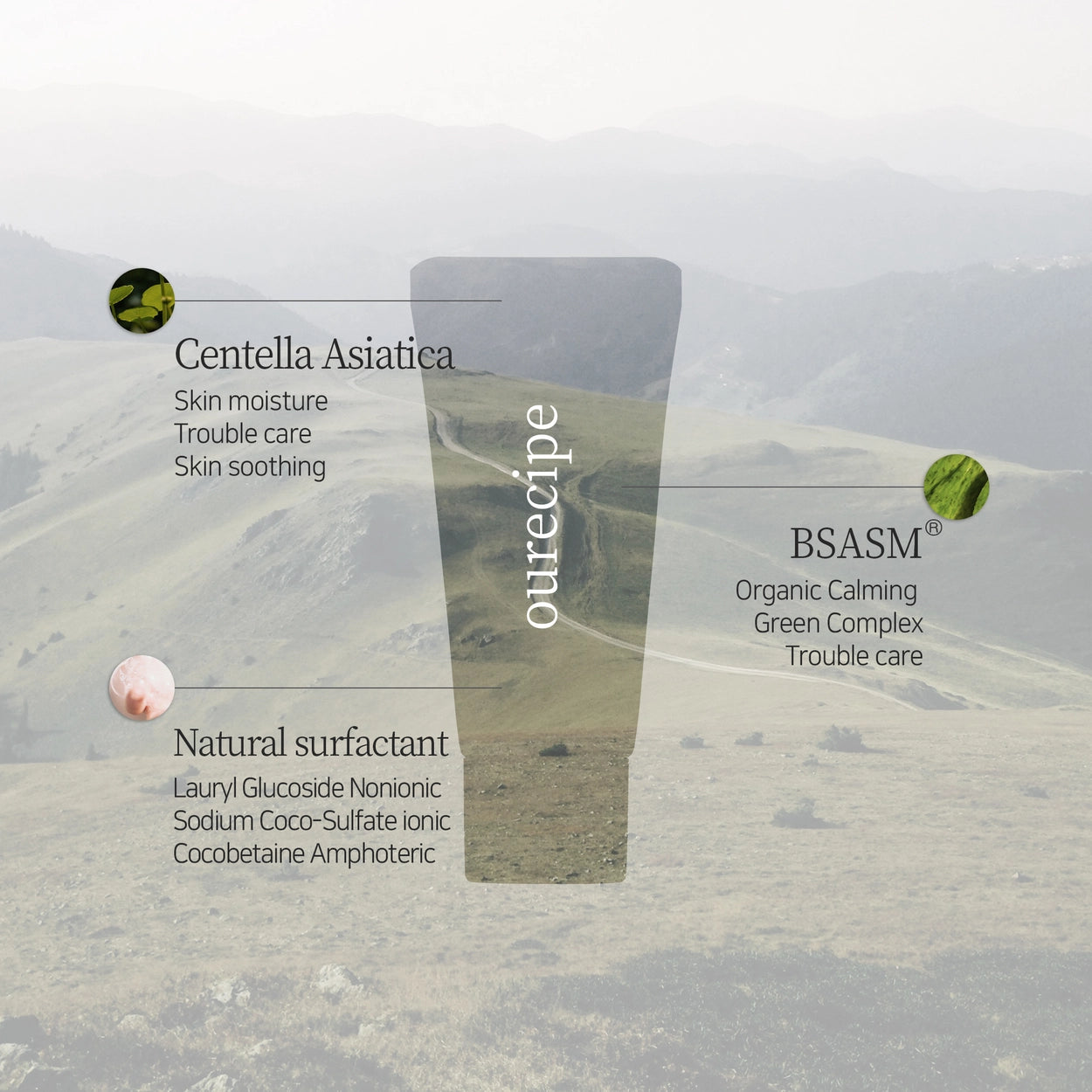 Centella Asiatica
Skin moisture
Trouble care
Skin soothing

ourecipe

BSASM®
Organic Calming
Green Complex
Trouble care

Natural surfactant
Lauryl Glucoside Nonionic
Sodium Coco-Sulfate ionic
Cocobetaine Amphoteric